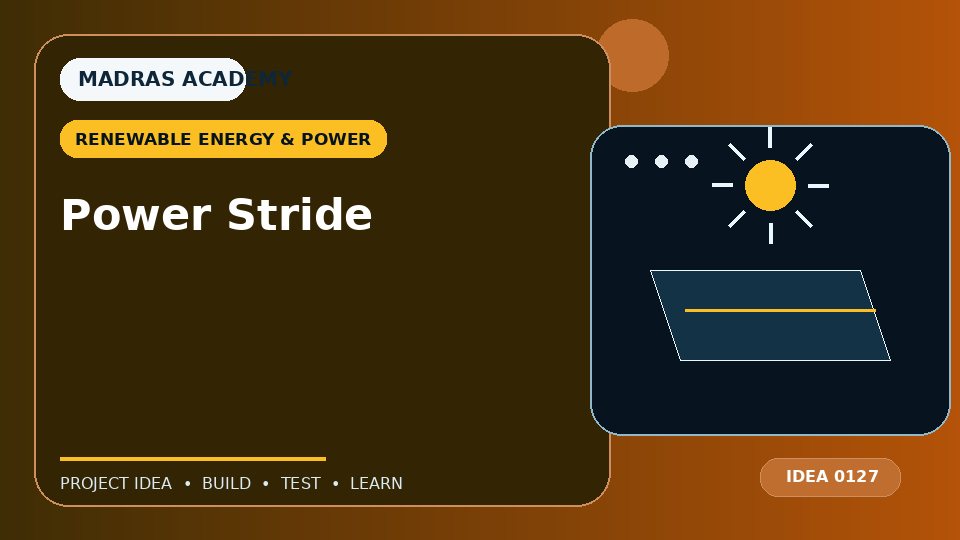 MADRAS ACADEMY

RENEWABLE ENERGY & POWER

Power Stride

PROJECT IDEA • BUILD • TEST • LEARN

IDEA 0127